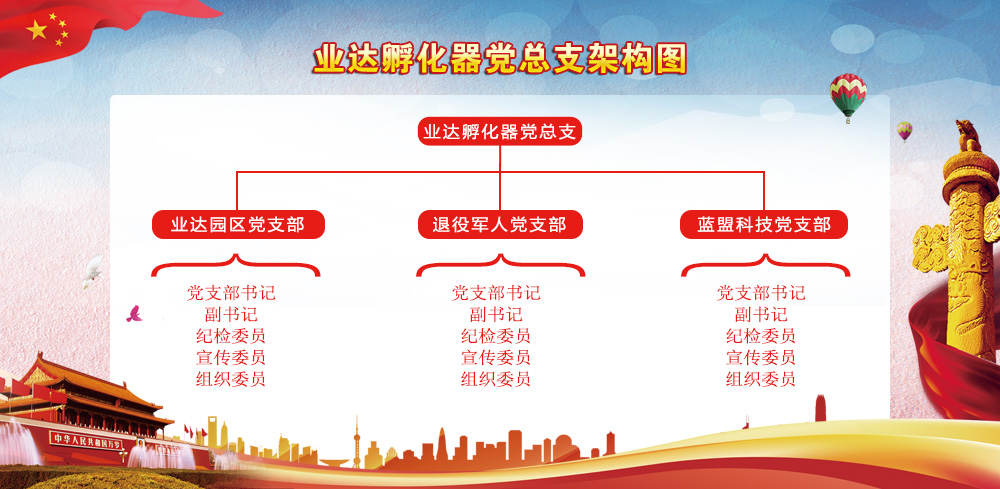 业达孵化器党总支架构图

业达孵化器党总支

业达园区党支部

党支部书记
副书记
纪检委员
宣传委员
组织委员

退役军人党支部

党支部书记
副书记
纪检委员
宣传委员
组织委员

蓝盟科技党支部

党支部书记
副书记
纪检委员
宣传委员
组织委员

中华人民共和国万岁